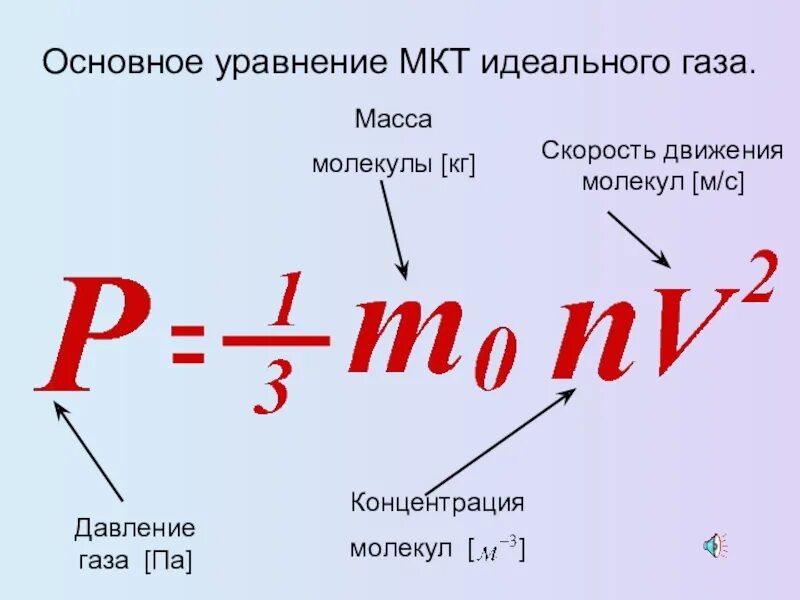 Основное уравнение МКТ идеального газа.

Масса молекулы [кг]

Скорость движения молекул [м/с]

$P = \frac{1}{3} m_0 n V^2$

Давление газа [Па]

Концентрация молекул [$м^{-3}$]